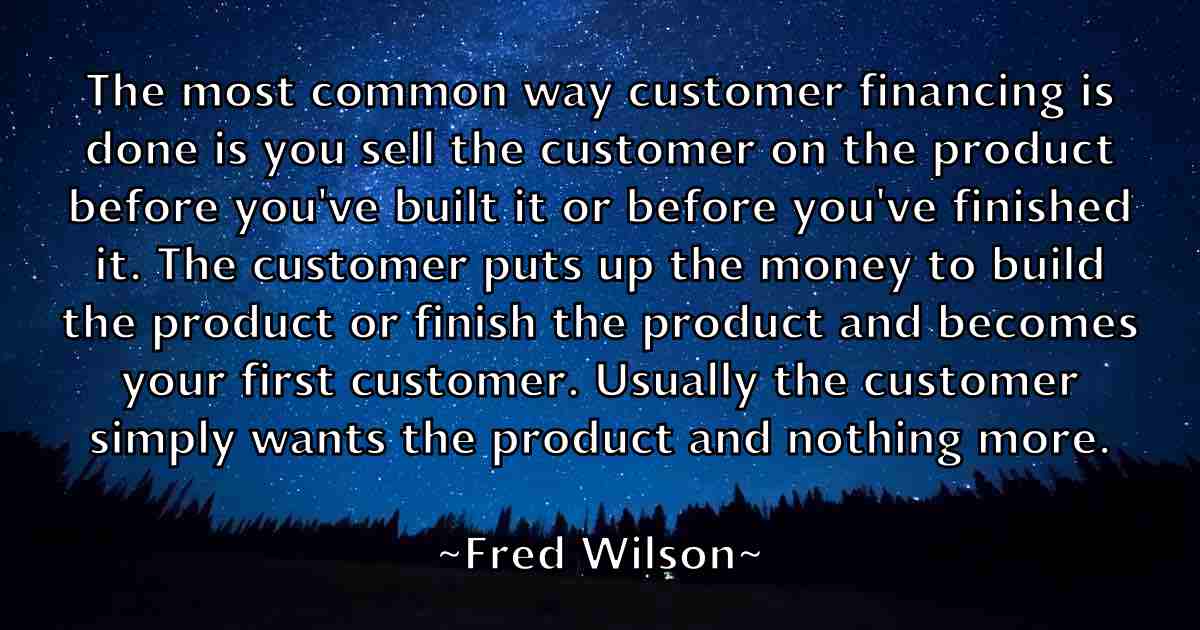 The most common way customer financing is done is you sell the customer on the product before you've built it or before you've finished it. The customer puts up the money to build the product or finish the product and becomes your first customer. Usually the customer simply wants the product and nothing more.

~Fred Wilson~